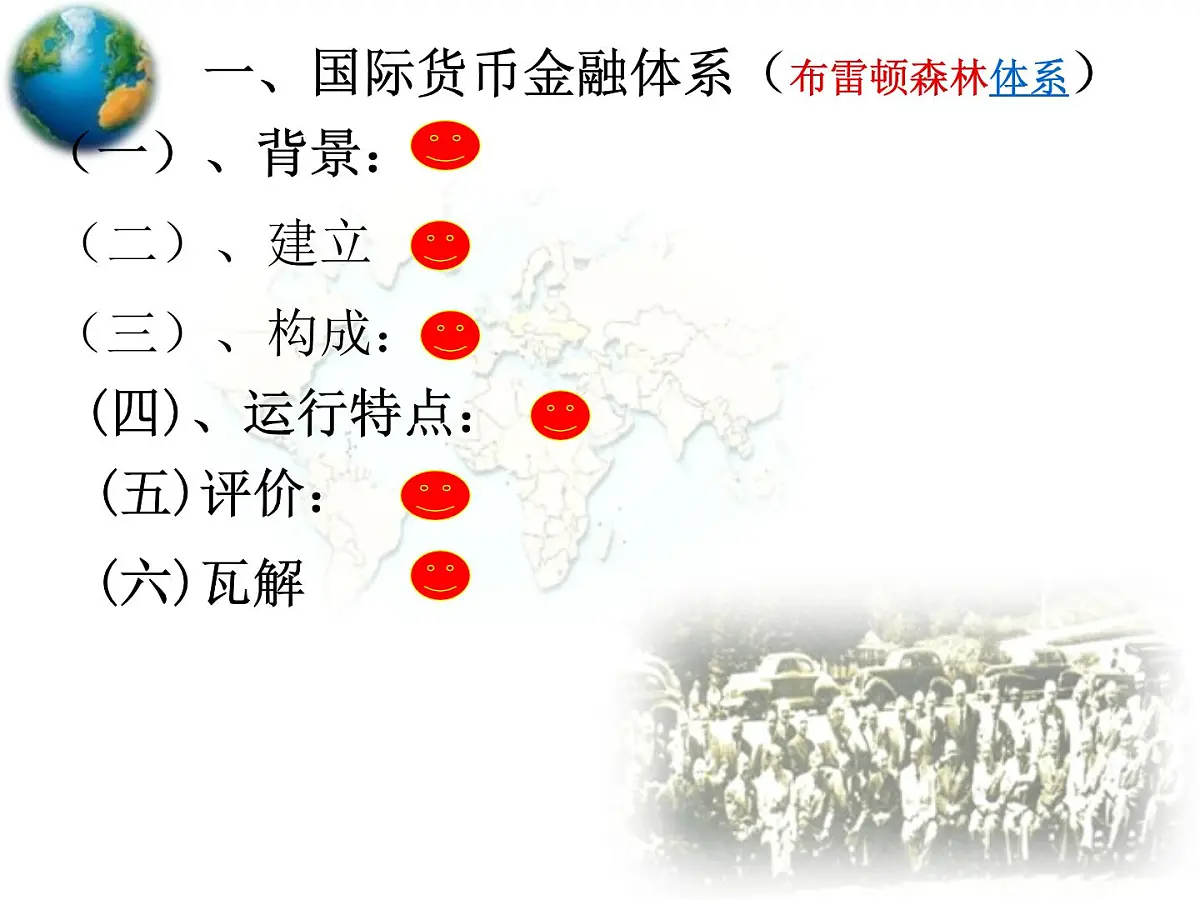 一、国际货币金融体系（布雷顿森林体系）

（一）、背景：

（二）、建立

（三）、构成：

(四)、运行特点：

(五)评价：

(六)瓦解